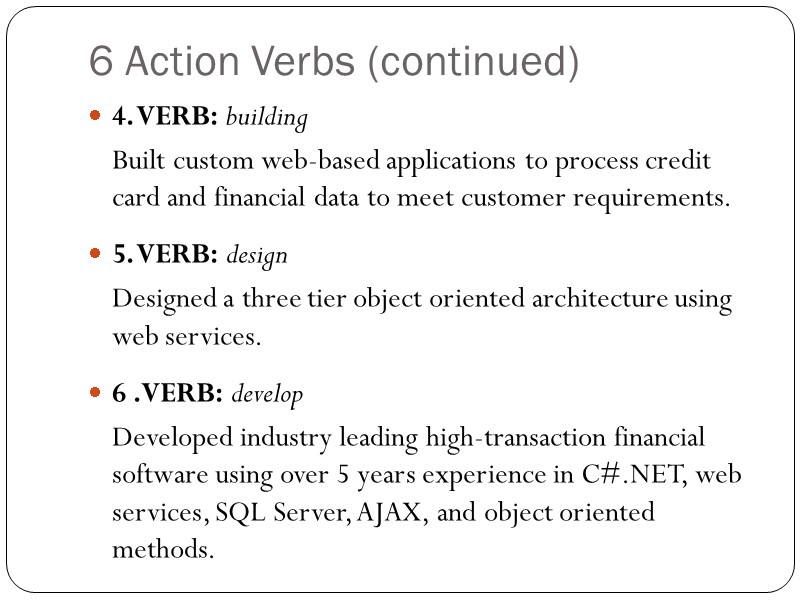 6 Action Verbs (continued)

4. VERB: building

Built custom web-based applications to process credit card and financial data to meet customer requirements.

5. VERB: design

Designed a three tier object oriented architecture using web services.

6 .VERB: develop

Developed industry leading high-transaction financial software using over 5 years experience in C#.NET, web services, SQL Server, AJAX, and object oriented methods.